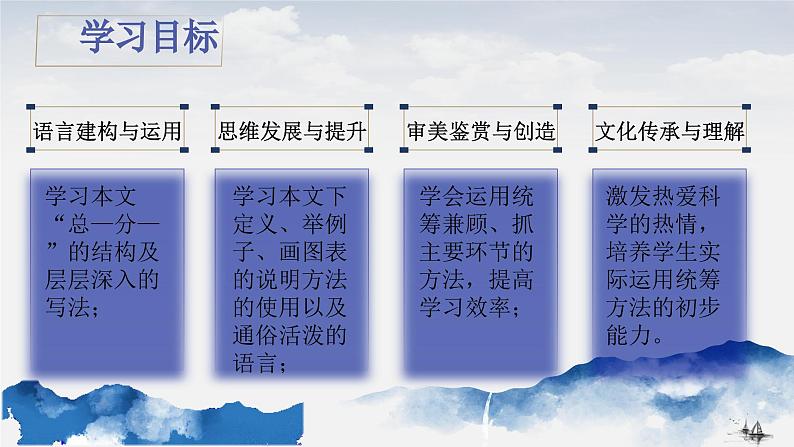 学习目标

语言建构与运用

学习本文“总—分—”的结构及层层深入的写法；

思维发展与提升

学习本文下定义、举例子、画图表的说明方法的使用以及通俗活泼的语言；

审美鉴赏与创造

学会运用统筹兼顾、抓主要环节的方法，提高学习效率；

文化传承与理解

激发热爱科学的热情，培养学生实际运用统筹方法的初步能力。